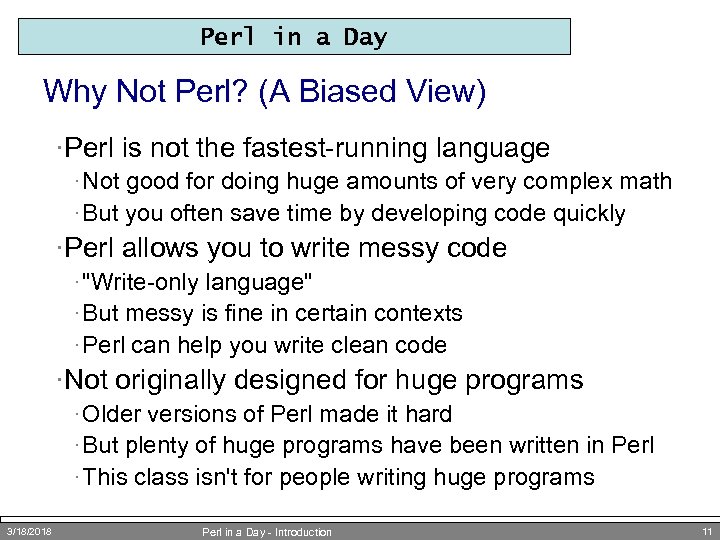 Perl in a Day

Why Not Perl? (A Biased View)

·Perl is not the fastest-running language
·Not good for doing huge amounts of very complex math
·But you often save time by developing code quickly
·Perl allows you to write messy code
·"Write-only language"
·But messy is fine in certain contexts
·Perl can help you write clean code
·Not originally designed for huge programs
·Older versions of Perl made it hard
·But plenty of huge programs have been written in Perl
·This class isn't for people writing huge programs

3/18/2018 Perl in a Day - Introduction 11